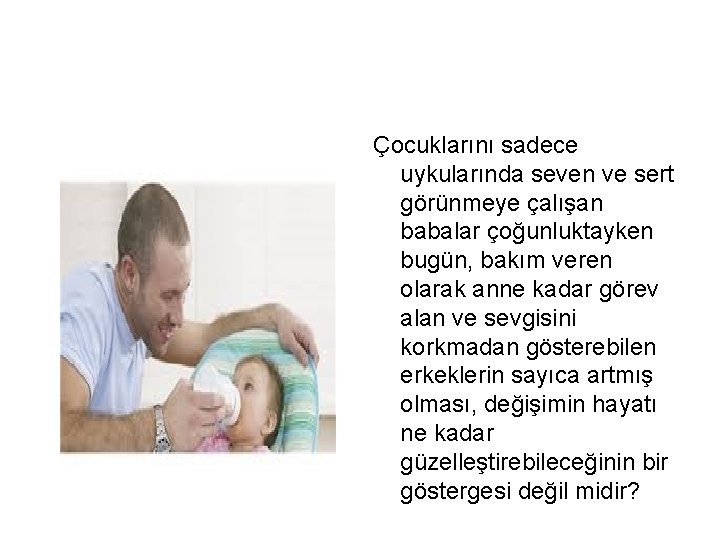 Çocuklarını sadece uykularında seven ve sert görünmeye çalışan babalar çoğunluktayken bugün, bakım veren olarak anne kadar görev alan ve sevgisini korkmadan gösterebilen erkeklerin sayıca artmış olması, değişimin hayatı ne kadar güzelleştirebileceğinin bir göstergesi değil midir?